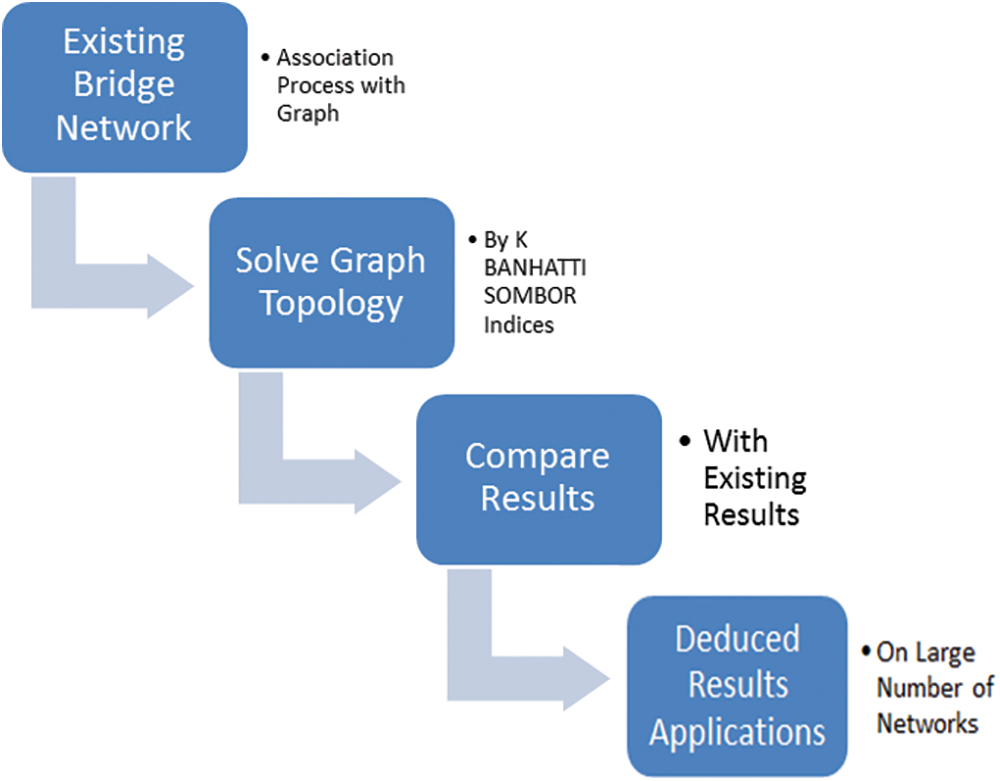 Existing Bridge Network

• Association Process with Graph

Solve Graph Topology

• By K BANHATTI SOMBOR Indices

Compare Results

• With Existing Results

Deduced Results Applications

• On Large Number of Networks